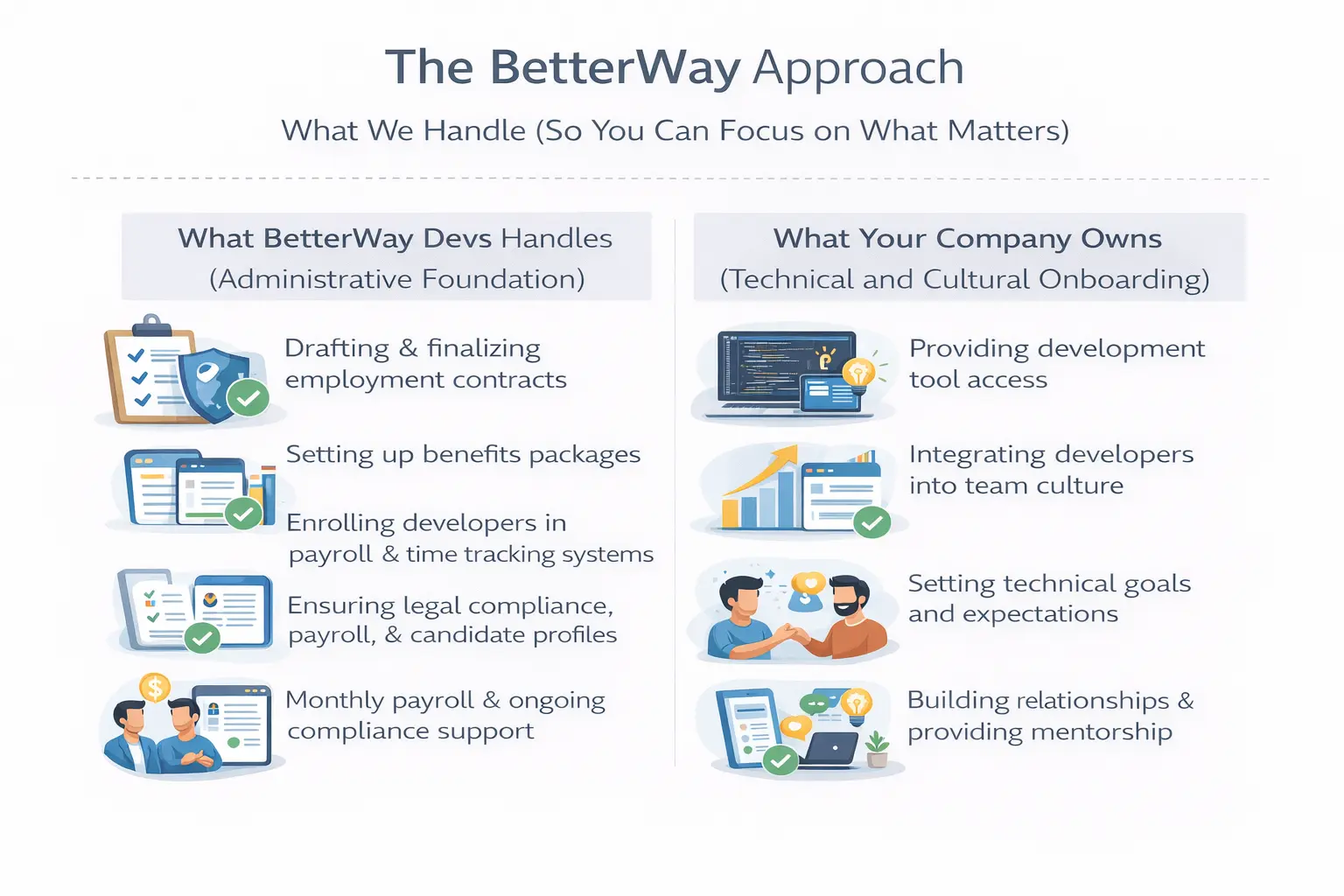 The BetterWay Approach

What We Handle (So You Can Focus on What Matters)

What BetterWay Devs Handles
(Administrative Foundation)

Drafting & finalizing employment contracts

Setting up benefits packages

Enrolling developers in payroll & time tracking systems

Ensuring legal compliance, payroll, & candidate profiles

Monthly payroll & ongoing compliance support

What Your Company Owns
(Technical and Cultural Onboarding)

Providing development tool access

Integrating developers into team culture

Setting technical goals and expectations

Building relationships & providing mentorship